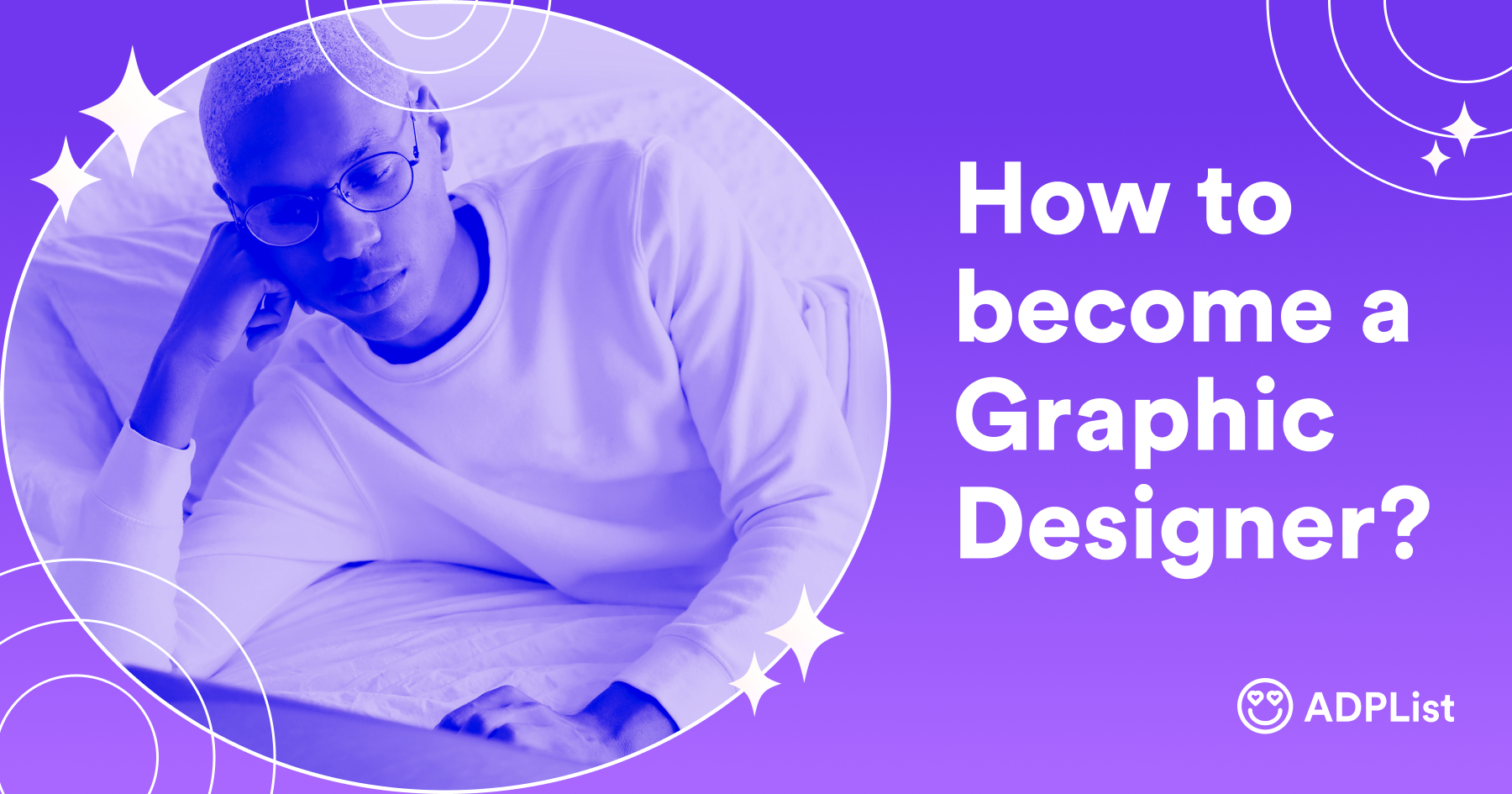 How to become a Graphic Designer?

ADPList